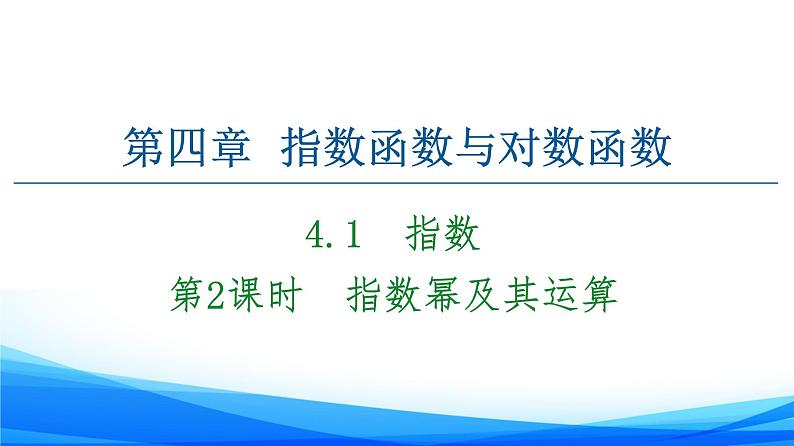 第四章 指数函数与对数函数

4.1 指数

第2课时 指数幂及其运算